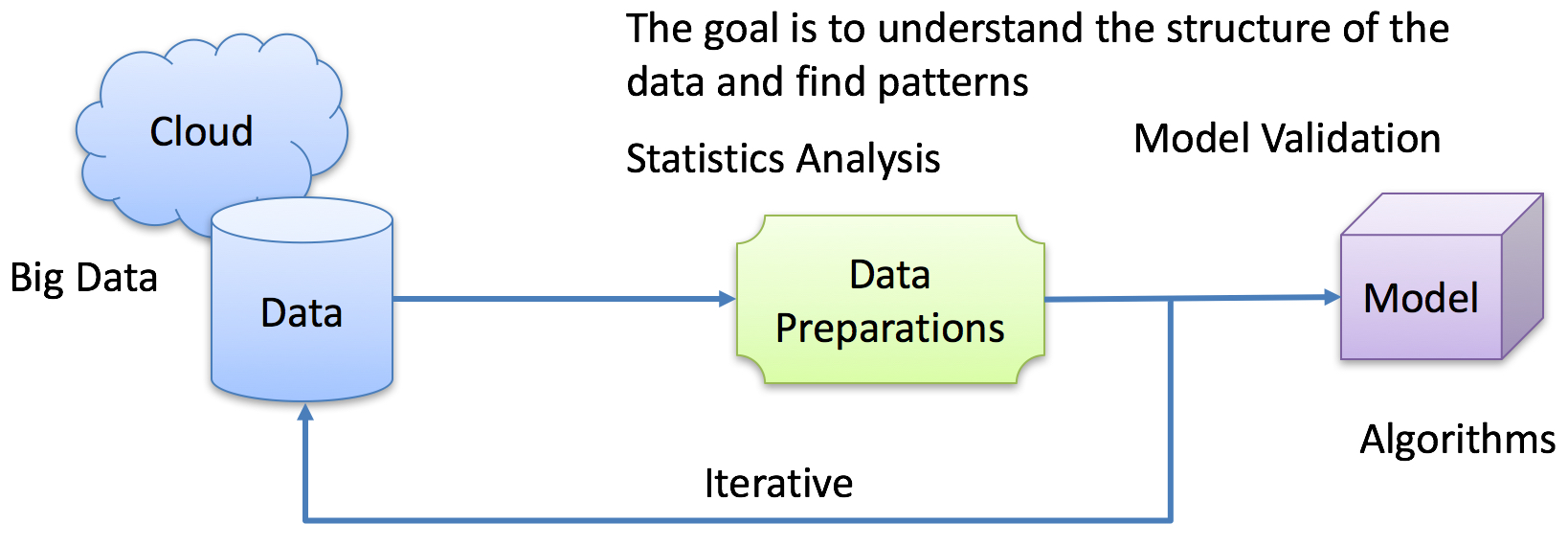 The goal is to understand the structure of the data and find patterns

Cloud

Statistics Analysis

Model Validation

Big Data

Data

Data Preparations

Model

Algorithms

Iterative